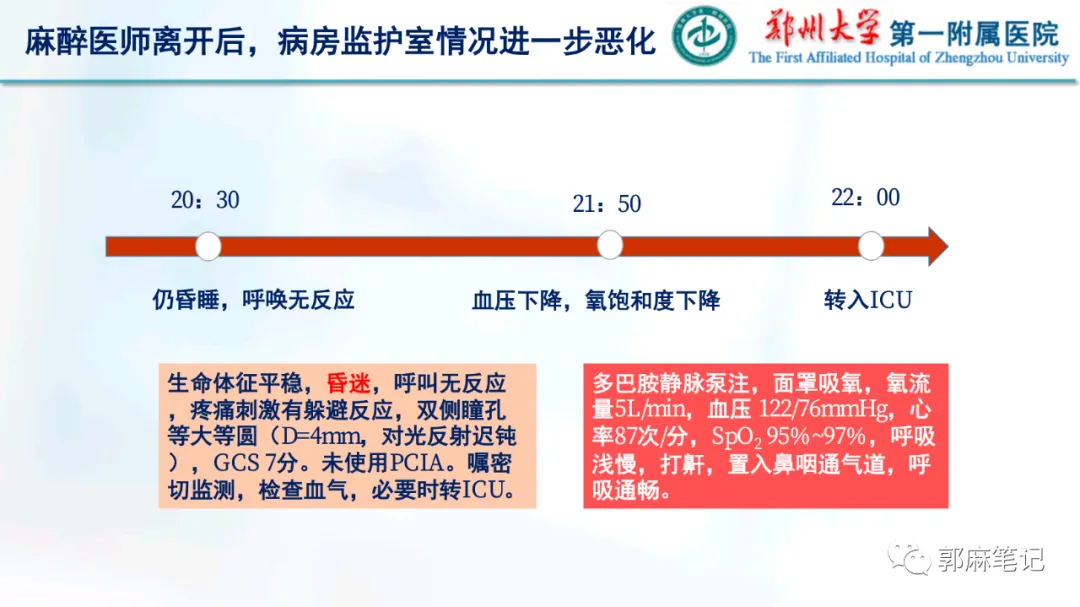 麻醉医师离开后，病房监护室情况进一步恶化

郑州大学 第一附属医院
The First Affiliated Hospital of Zhengzhou University

20：30
21：50
22：00

仍昏睡，呼唤无反应
血压下降，氧饱和度下降
转入ICU

生命体征平稳，昏迷，呼叫无反应，疼痛刺激有躲避反应，双侧瞳孔等大等圆（D=4mm，对光反射迟钝），GCS 7分。未使用PCIA。嘱密切监测，检查血气，必要时转ICU。

多巴胺静脉泵注，面罩吸氧，氧流量5L/min，血压 122/76mmHg，心率87次/分，$SpO_2$ 95%~97%，呼吸浅慢，打鼾，置入鼻咽通气道，呼吸通畅。

郭麻笔记